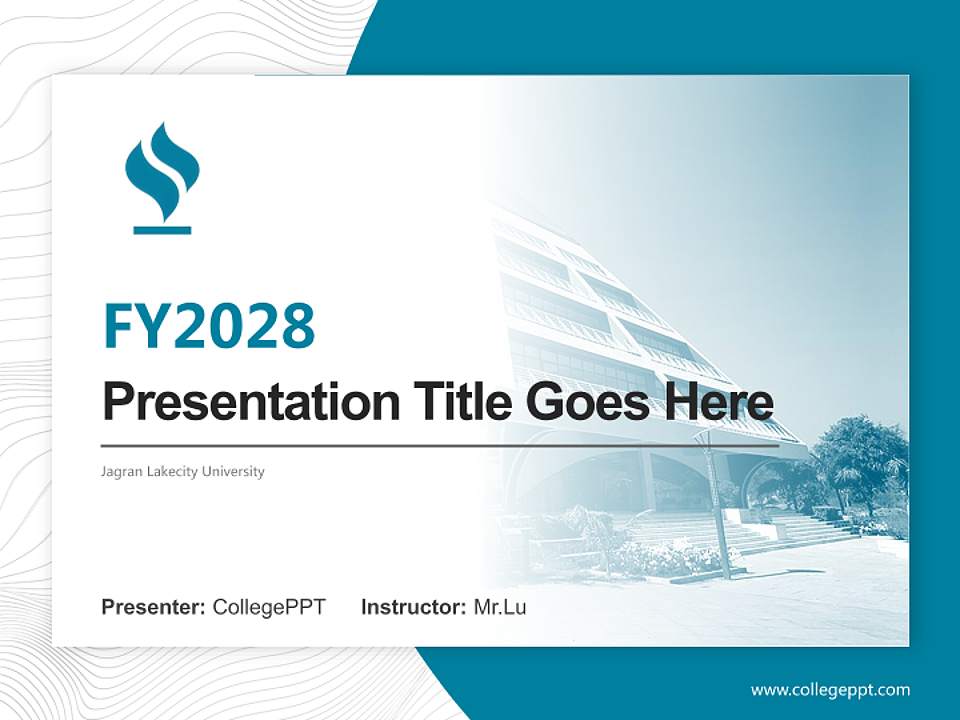 FY2028

Presentation Title Goes Here

Jagran Lakecity University

Presenter: CollegePPT Instructor: Mr.Lu

www.collegeppt.com